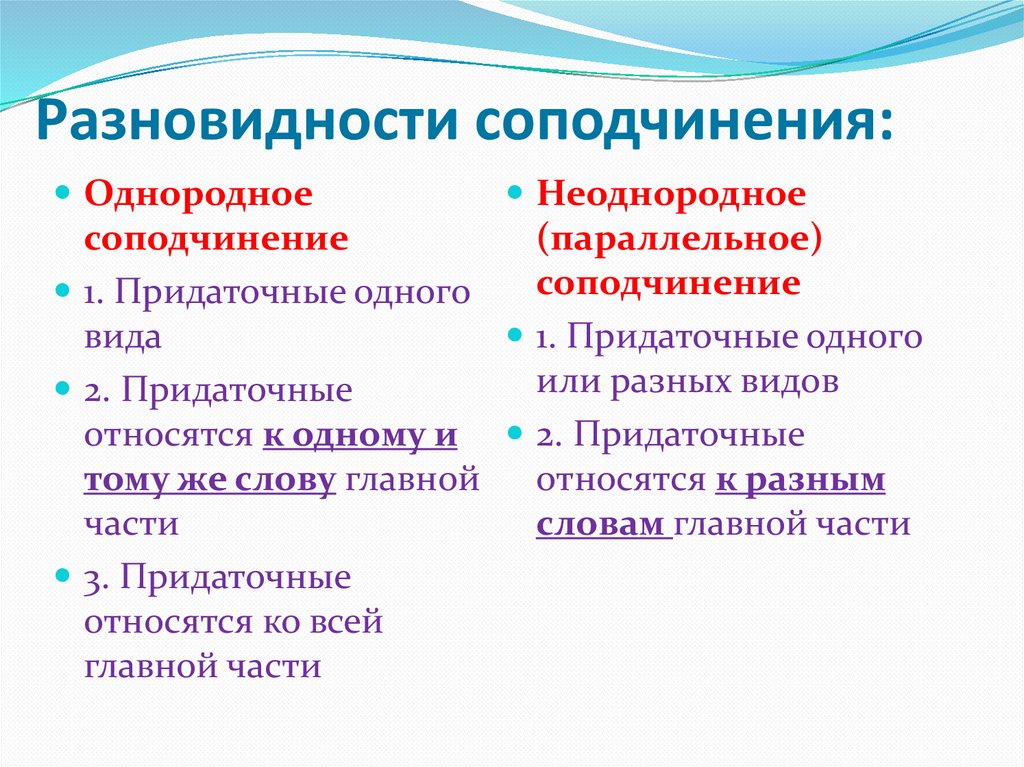 Разновидности соподчинения:

Однородное соподчинение

1. Придаточные одного вида

2. Придаточные относятся к одному и тому же слову главной части

3. Придаточные относятся ко всей главной части

Неоднородное (параллельное) соподчинение

1. Придаточные одного или разных видов

2. Придаточные относятся к разным словам главной части